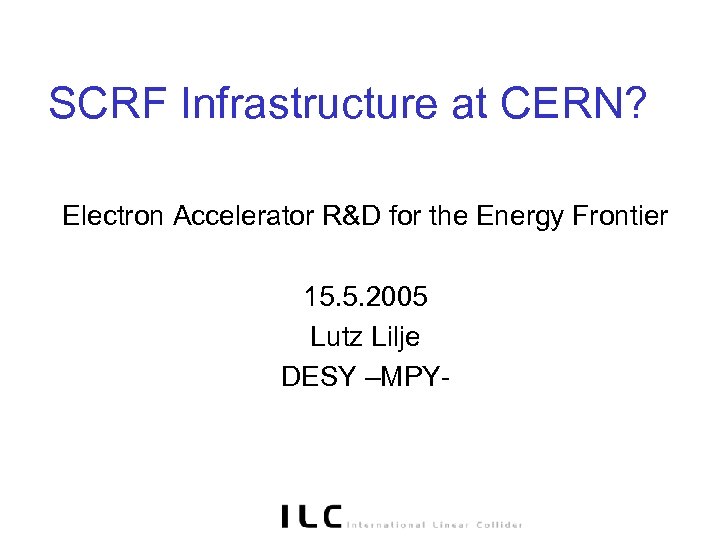 SCRF Infrastructure at CERN?

Electron Accelerator R&D for the Energy Frontier

15.5.2005
Lutz Lilje
DESY –MPY-

ILC International Linear Collider